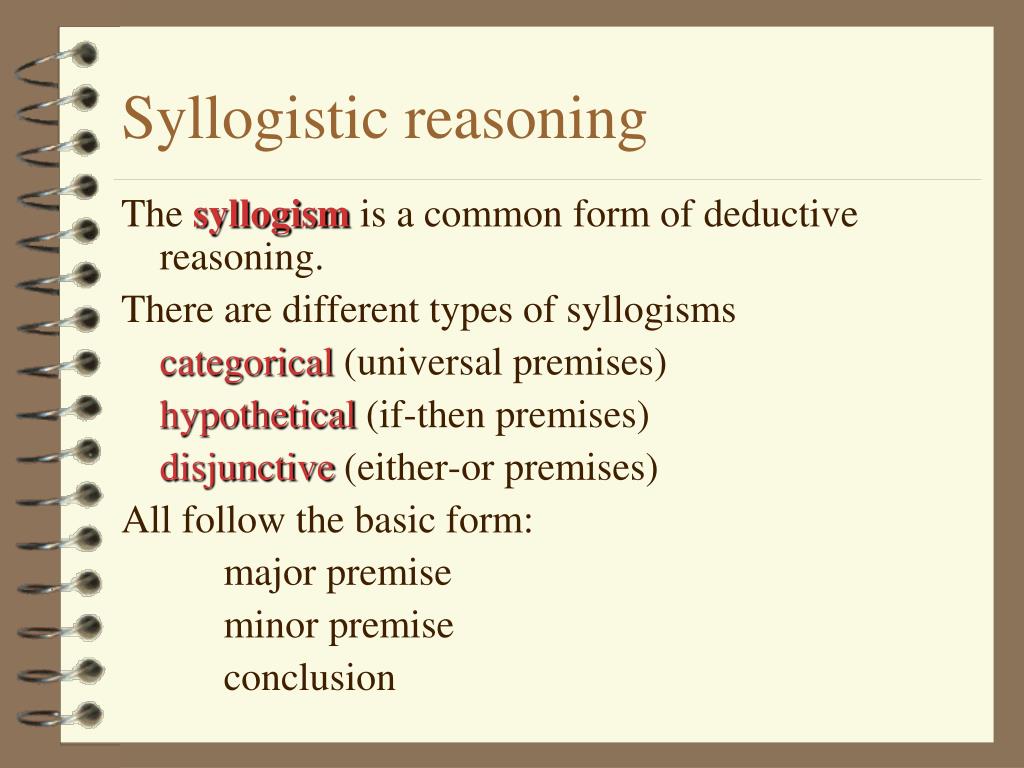 Syllogistic reasoning

The syllogism is a common form of deductive reasoning.

There are different types of syllogisms

categorical (universal premises)

hypothetical (if-then premises)

disjunctive (either-or premises)

All follow the basic form:

major premise

minor premise

conclusion